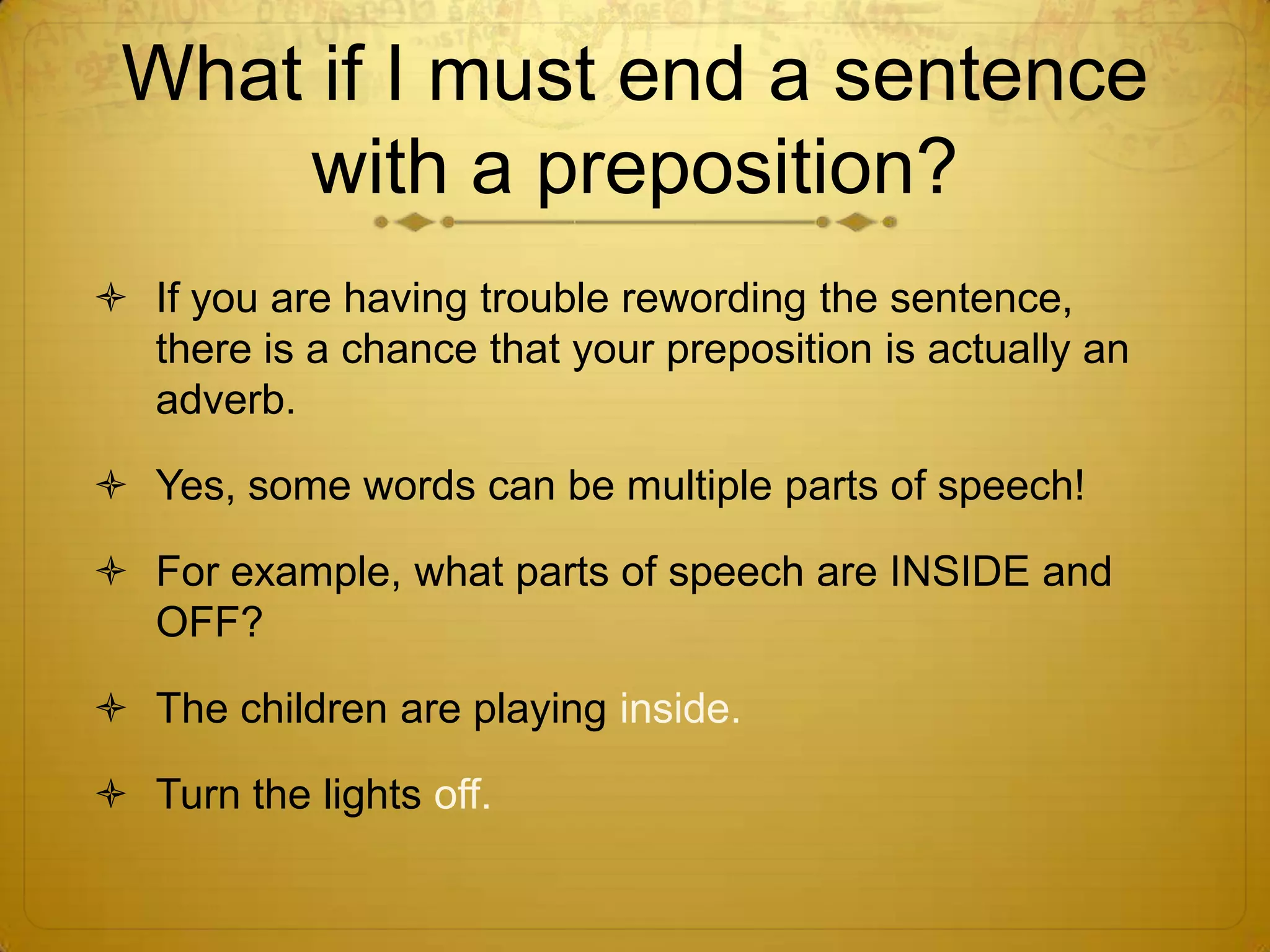 What if I must end a sentence with a preposition?

If you are having trouble rewording the sentence, there is a chance that your preposition is actually an adverb.

Yes, some words can be multiple parts of speech!

For example, what parts of speech are INSIDE and OFF?

The children are playing inside.

Turn the lights off.